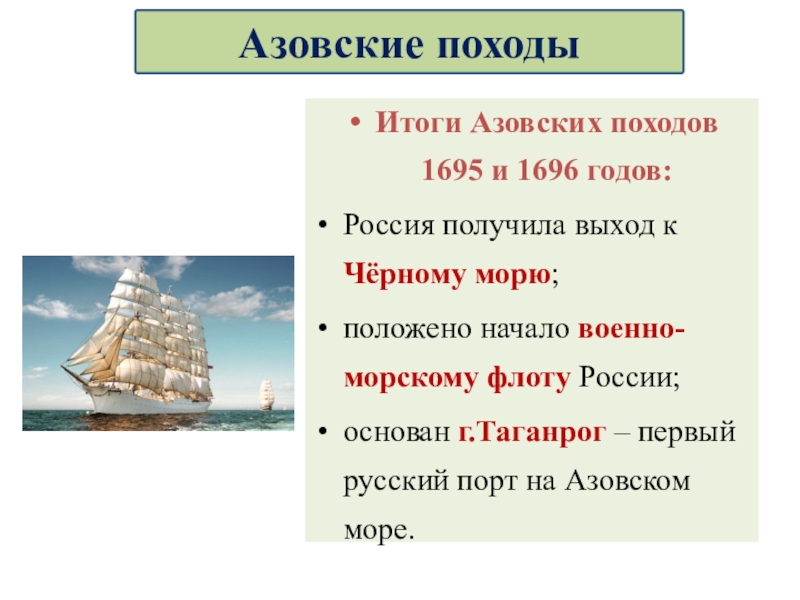 Азовские походы

• Итоги Азовских походов 1695 и 1696 годов:

• Россия получила выход к Чёрному морю;

• положено начало военно-морскому флоту России;

• основан г.Таганрог – первый русский порт на Азовском море.